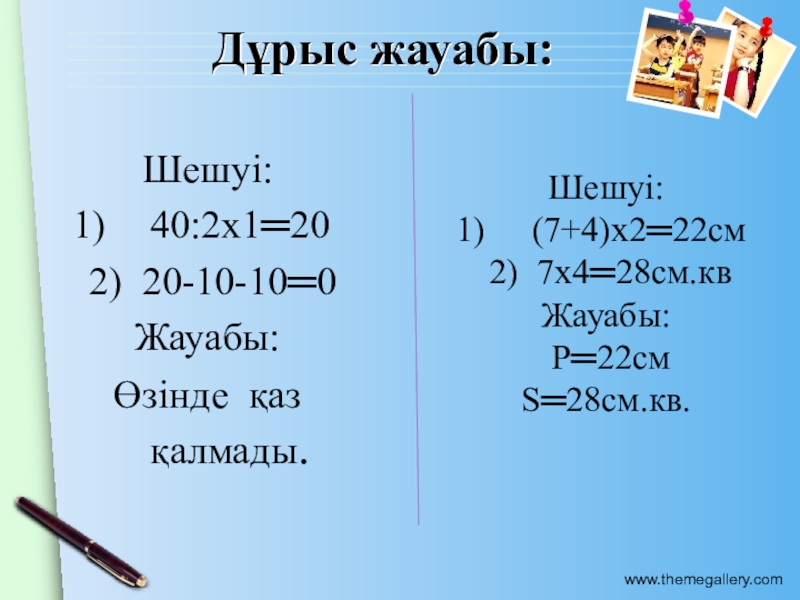 Дұрыс жауабы:

Шешуі:
1) 40:2х1═20
2) 20-10-10═0
Жауабы:
Өзінде қаз қалмады.

Шешуі:
1) (7+4)х2═22см
2) 7х4═28см.кв
Жауабы:
Р═22см
S═28см.кв.

www.themegallery.com